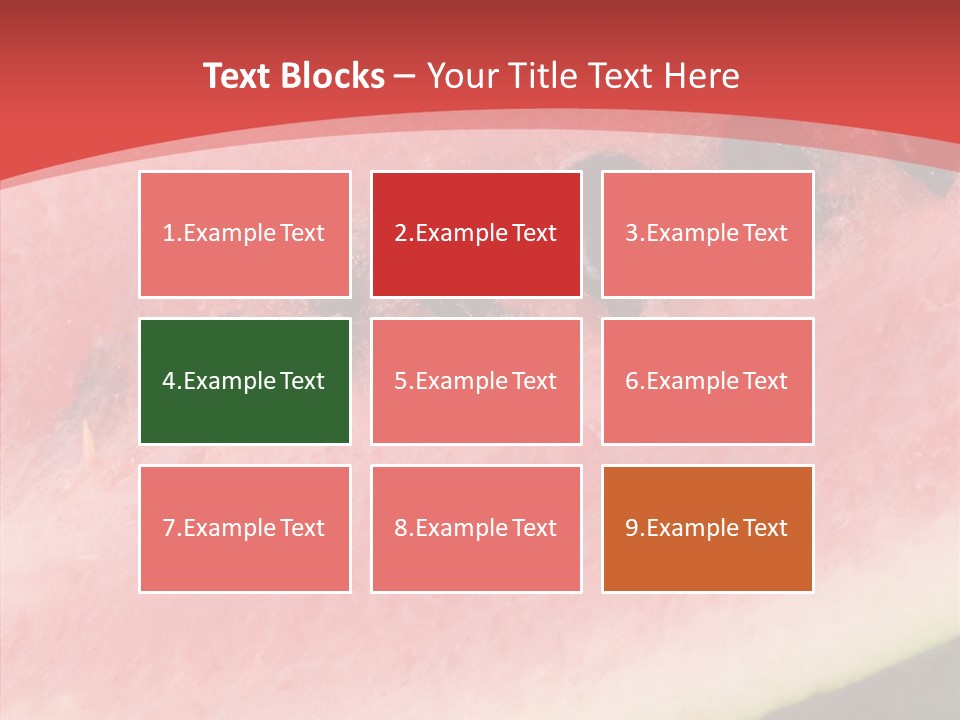 Text Blocks – Your Title Text Here

1.Example Text

2.Example Text

3.Example Text

4.Example Text

5.Example Text

6.Example Text

7.Example Text

8.Example Text

9.Example Text